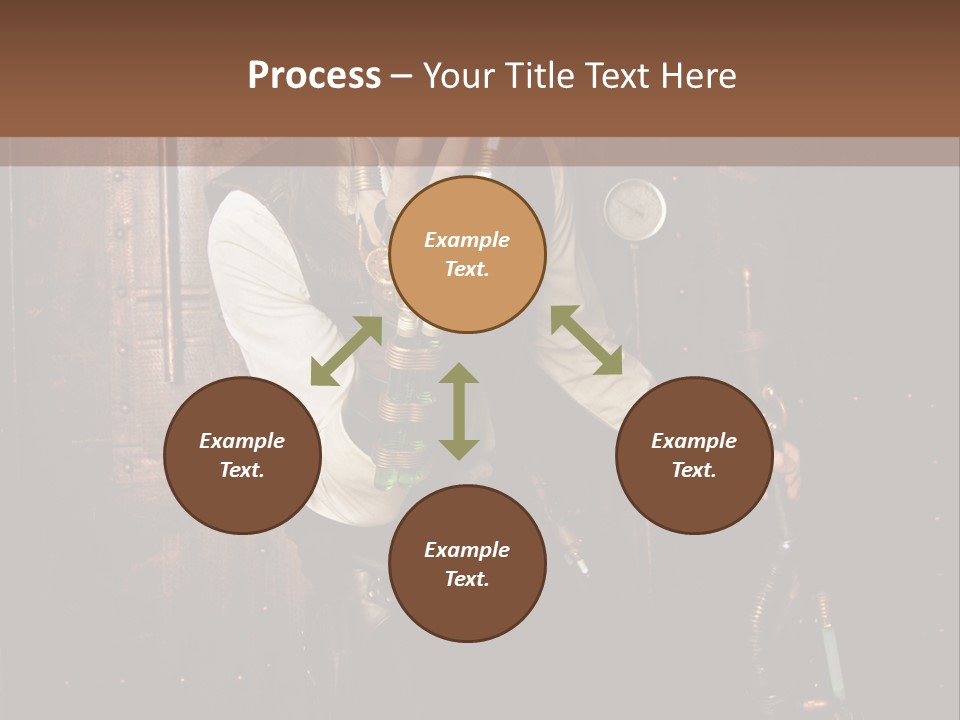 Process – Your Title Text Here

Example Text.

Example Text.

Example Text.

Example Text.